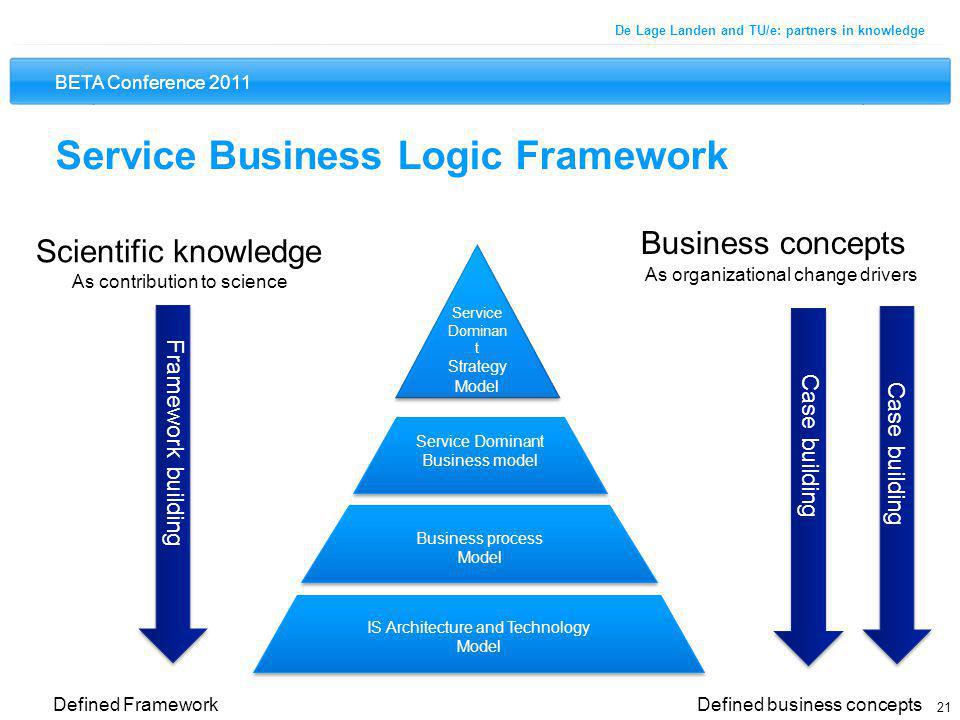 De Lage Landen and TU/e: partners in knowledge

BETA Conference 2011

Service Business Logic Framework

Scientific knowledge
As contribution to science

Framework building

Service Dominan t Strategy Model

Service Dominant Business model

Business process Model

IS Architecture and Technology Model

Business concepts
As organizational change drivers

Case building

Case building

Defined Framework

Defined business concepts

21